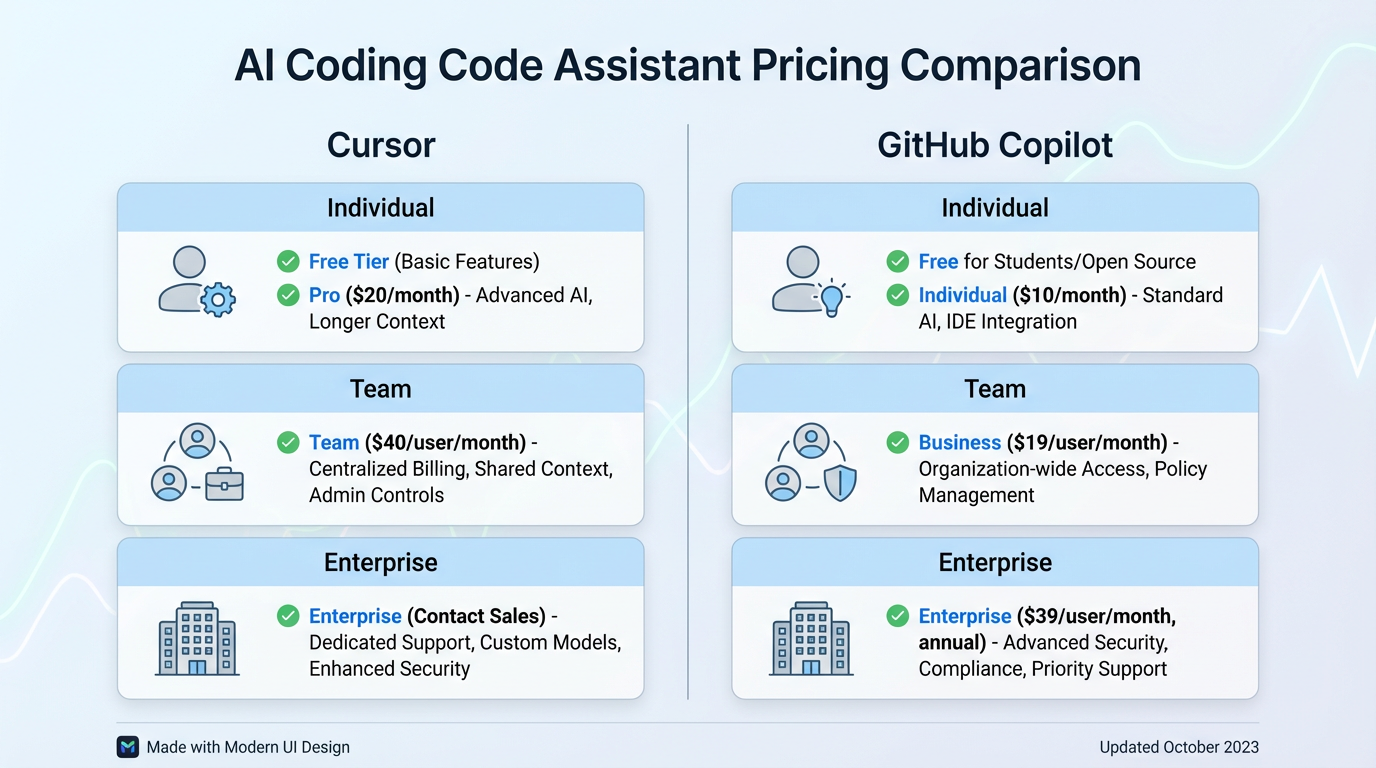 AI Coding Code Assistant Pricing Comparison

Cursor

Individual

Free Tier (Basic Features)

Pro ($20/month) - Advanced AI, Longer Context

Team

Team ($40/user/month) - Centralized Billing, Shared Context, Admin Controls

Enterprise

Enterprise (Contact Sales) - Dedicated Support, Custom Models, Enhanced Security

GitHub Copilot

Individual

Free for Students/Open Source

Individual ($10/month) - Standard AI, IDE Integration

Team

Business ($19/user/month) - Organization-wide Access, Policy Management

Enterprise

Enterprise ($39/user/month, annual) - Advanced Security, Compliance, Priority Support

Made with Modern UI Design

Updated October 2023